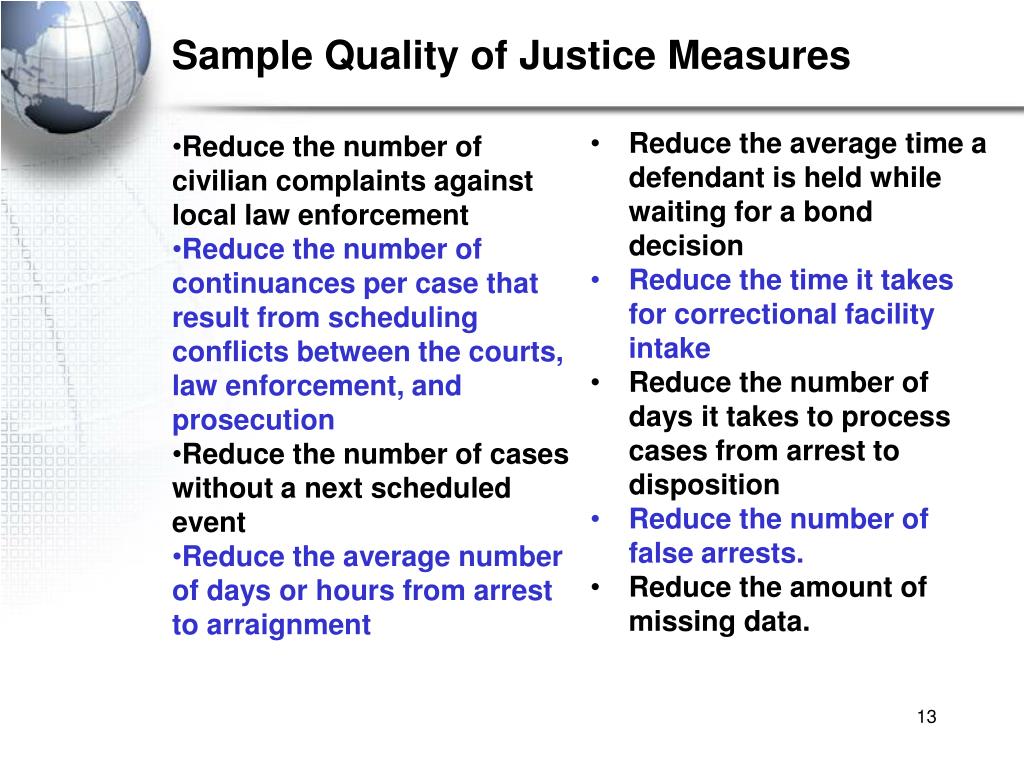 Sample Quality of Justice Measures

•Reduce the number of civilian complaints against local law enforcement
•Reduce the number of continuances per case that result from scheduling conflicts between the courts, law enforcement, and prosecution
•Reduce the number of cases without a next scheduled event
•Reduce the average number of days or hours from arrest to arraignment

• Reduce the average time a defendant is held while waiting for a bond decision
• Reduce the time it takes for correctional facility intake
• Reduce the number of days it takes to process cases from arrest to disposition
• Reduce the number of false arrests.
• Reduce the amount of missing data.

13